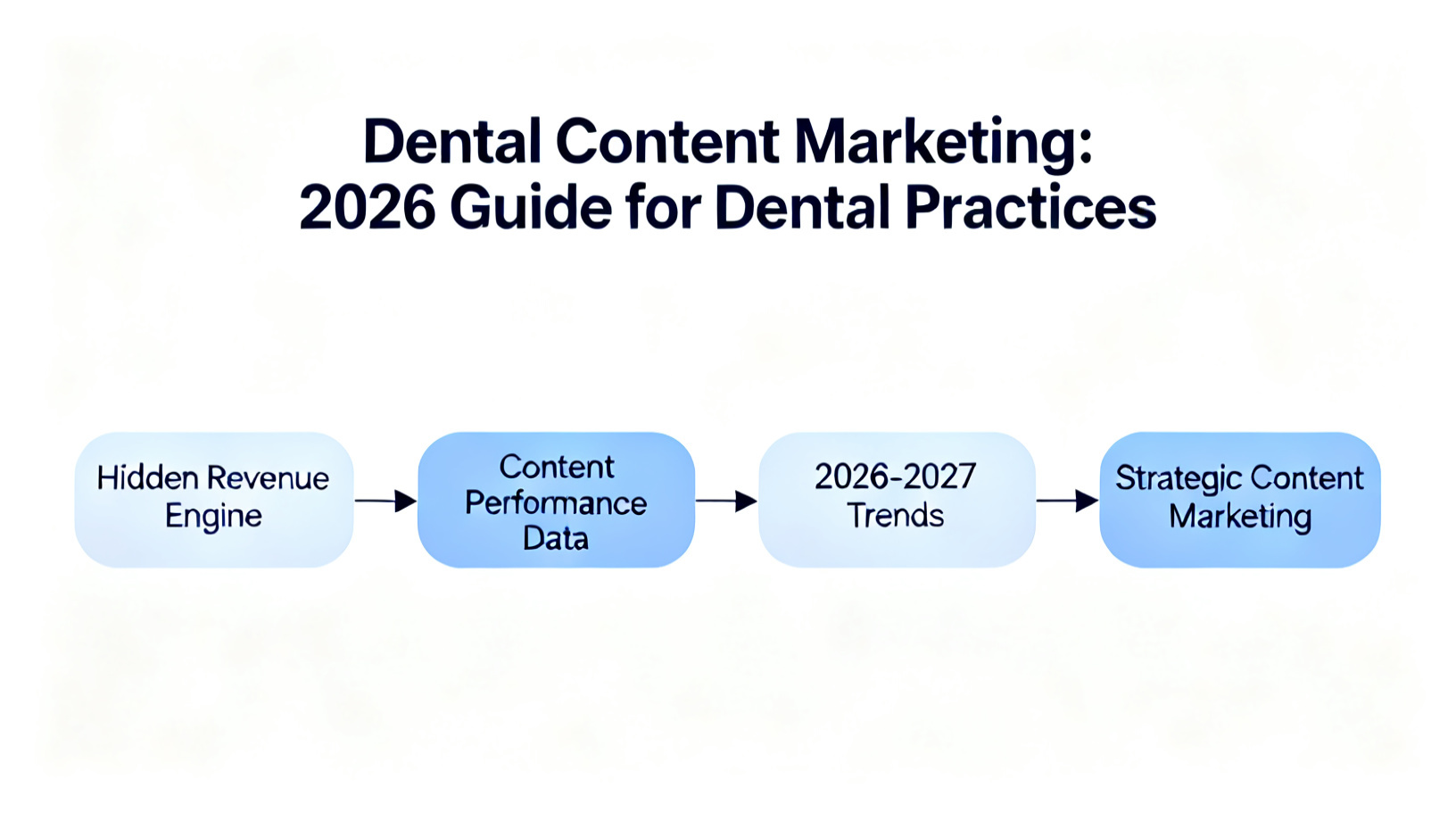 Dental Content Marketing:
2026 Guide for Dental Practices

Hidden Revenue Engine

Content Performance Data

2026-2027 Trends

Strategic Content Marketing